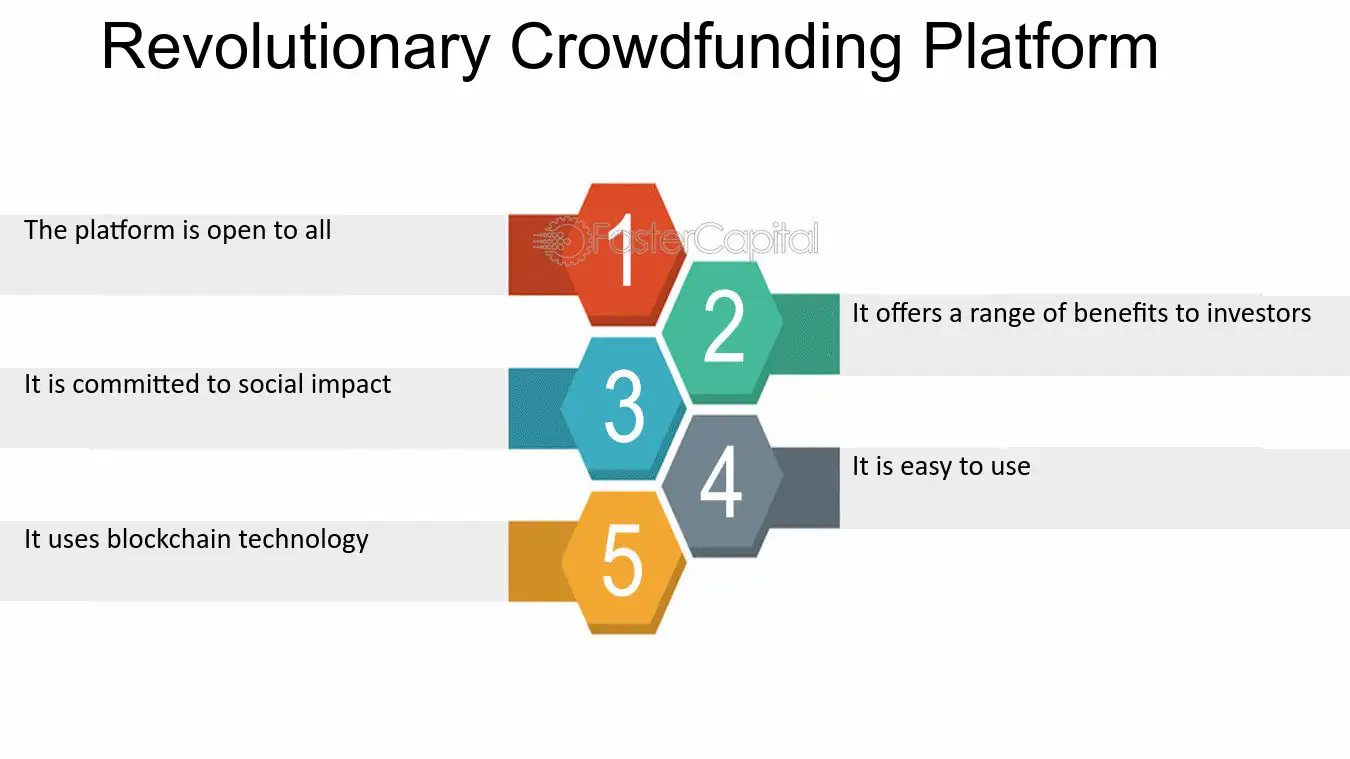 Revolutionary Crowdfunding Platform

The platform is open to all

1

2

It offers a range of benefits to investors

It is committed to social impact

3

4

It is easy to use

It uses blockchain technology

5

FasterCapital